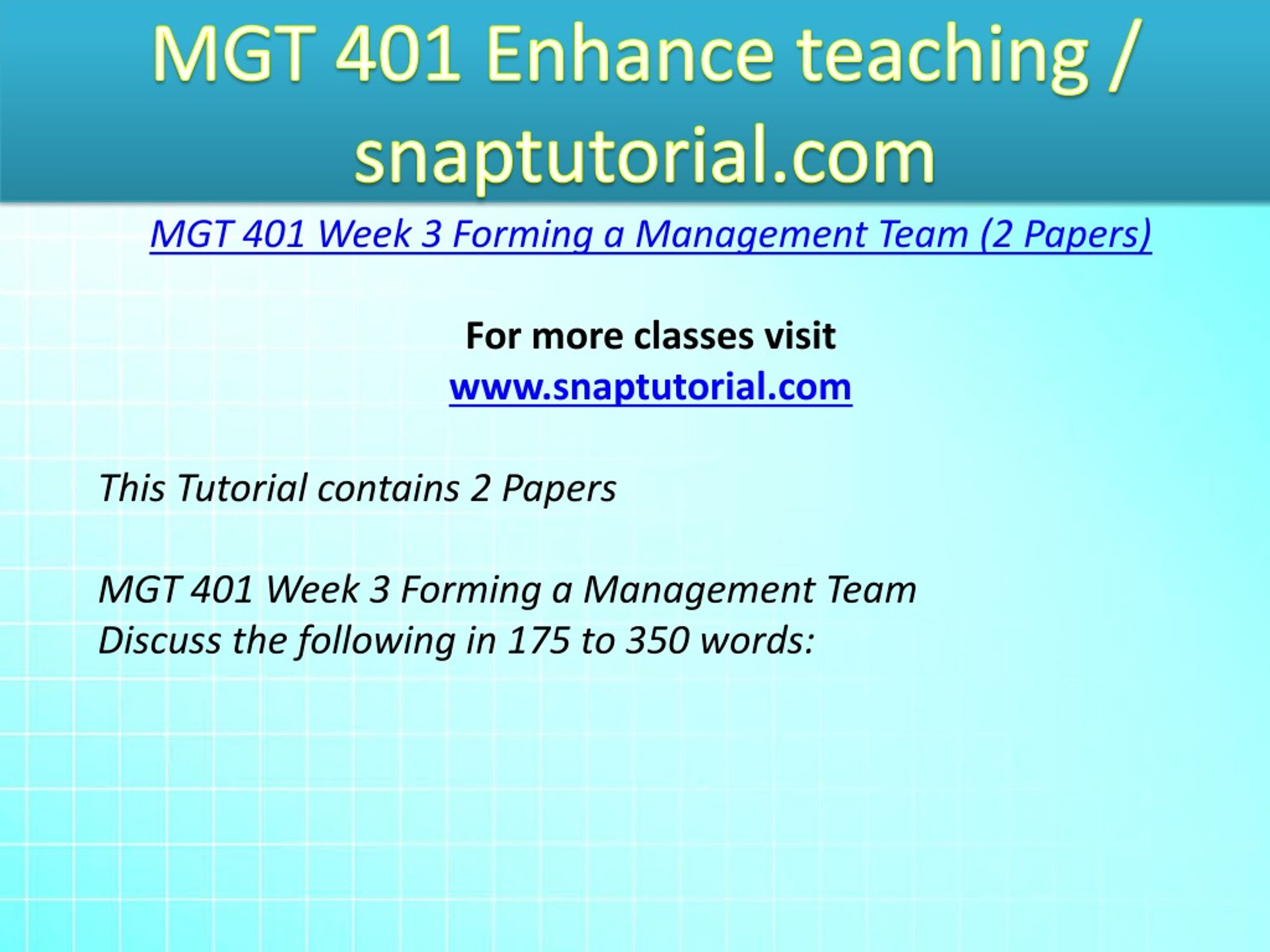 MGT 401 Enhance teaching / snaptutorial.com

MGT 401 Week 3 Forming a Management Team (2 Papers)

For more classes visit
www.snaptutorial.com

This Tutorial contains 2 Papers

MGT 401 Week 3 Forming a Management Team
Discuss the following in 175 to 350 words: